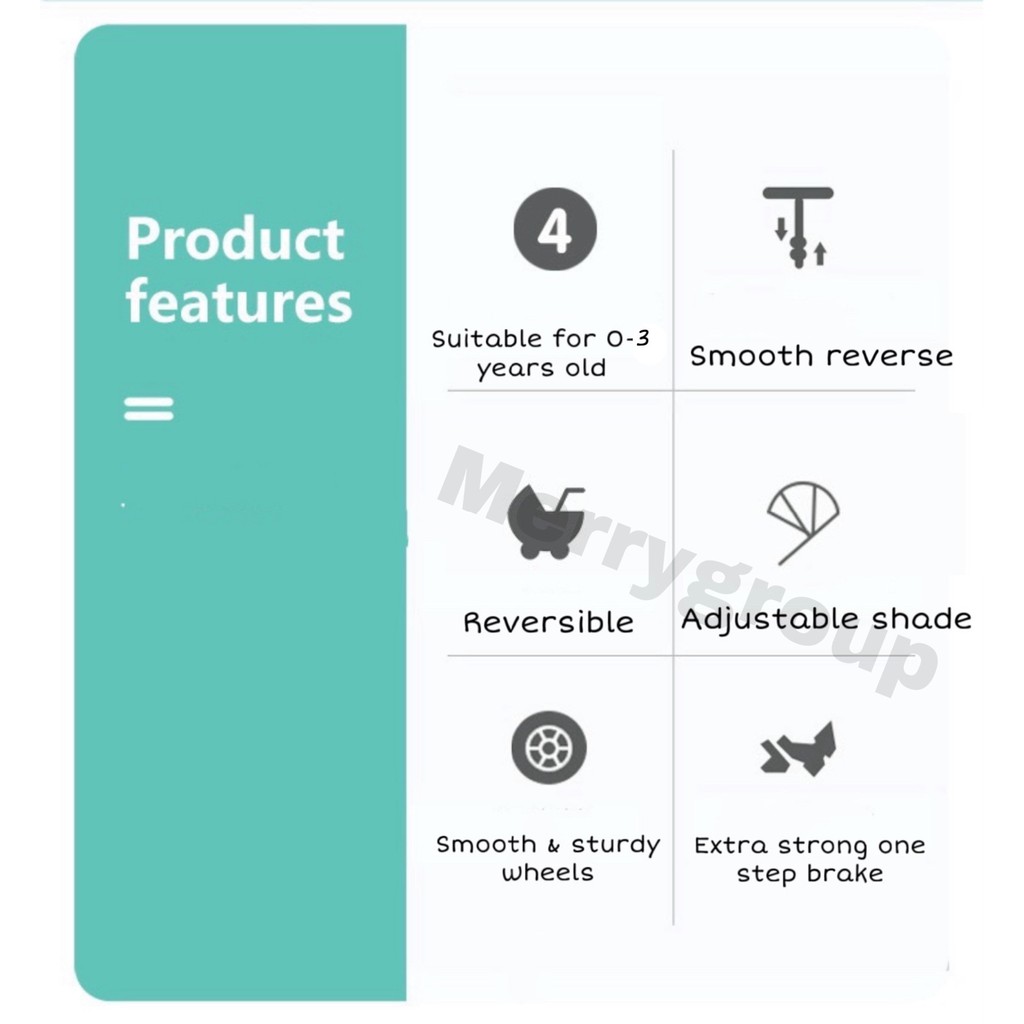 Product features

4

Suitable for 0-3 years old

Smooth reverse

Reversible

Adjustable shade

Smooth & sturdy wheels

Extra strong one step brake

Merrygroup